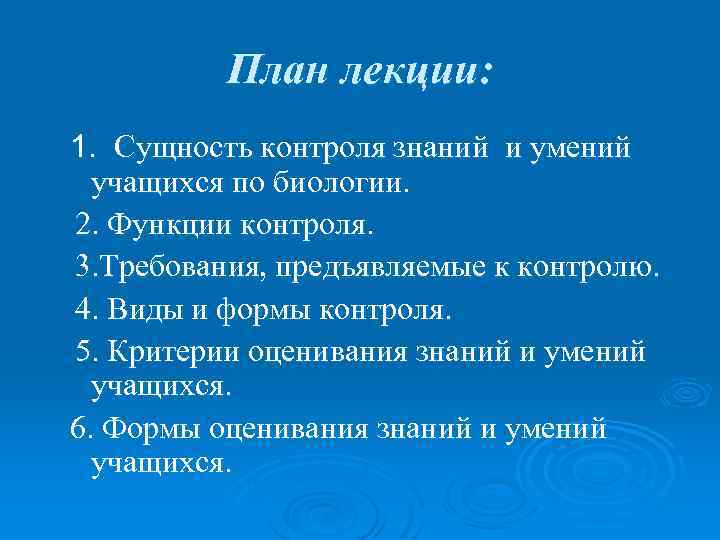 План лекции:

1. Сущность контроля знаний и умений учащихся по биологии.

2. Функции контроля.

3.Требования, предъявляемые к контролю.

4. Виды и формы контроля.

5. Критерии оценивания знаний и умений учащихся.

6. Формы оценивания знаний и умений учащихся.